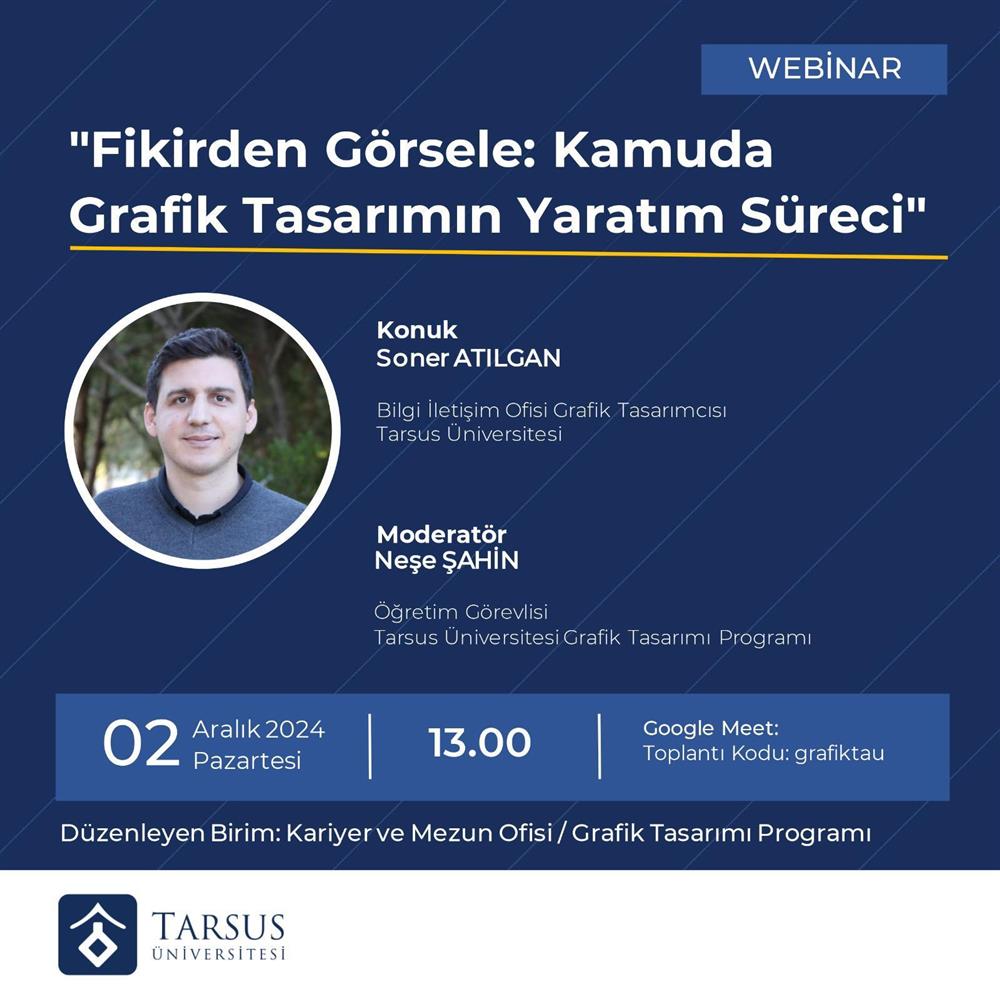 WEBİNAR

"Fikirden Görsele: Kamuda Grafik Tasarımın Yaratım Süreci"

Konuk
Soner ATILGAN

Bilgi İletişim Ofisi Grafik Tasarımcısı
Tarsus Üniversitesi

Moderatör
Neşe ŞAHİN

Öğretim Görevlisi
Tarsus Üniversitesi Grafik Tasarımı Programı

02 Aralık 2024 Pazartesi

13.00

Google Meet:
Toplantı Kodu: grafiktau

Düzenleyen Birim: Kariyer ve Mezun Ofisi / Grafik Tasarımı Programı

TARSUS
ÜNİVERSİTESİ